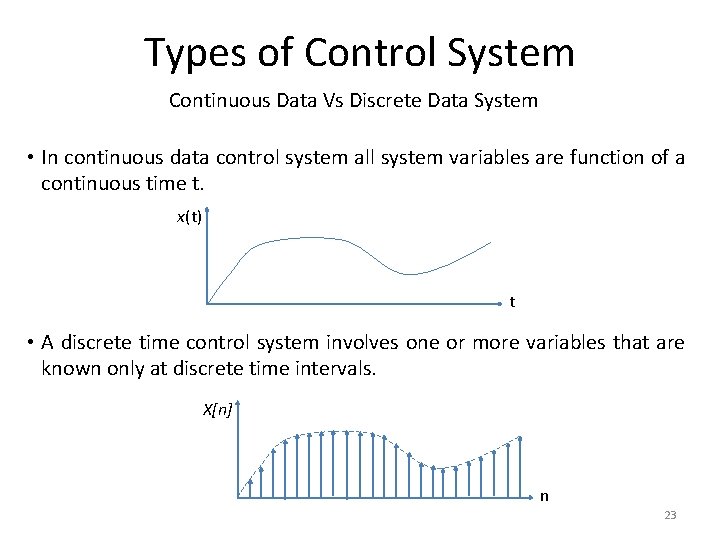 Types of Control System

Continuous Data Vs Discrete Data System

• In continuous data control system all system variables are function of a continuous time t.

$x(t)$

t

• A discrete time control system involves one or more variables that are known only at discrete time intervals.

$X[n]$

n

23